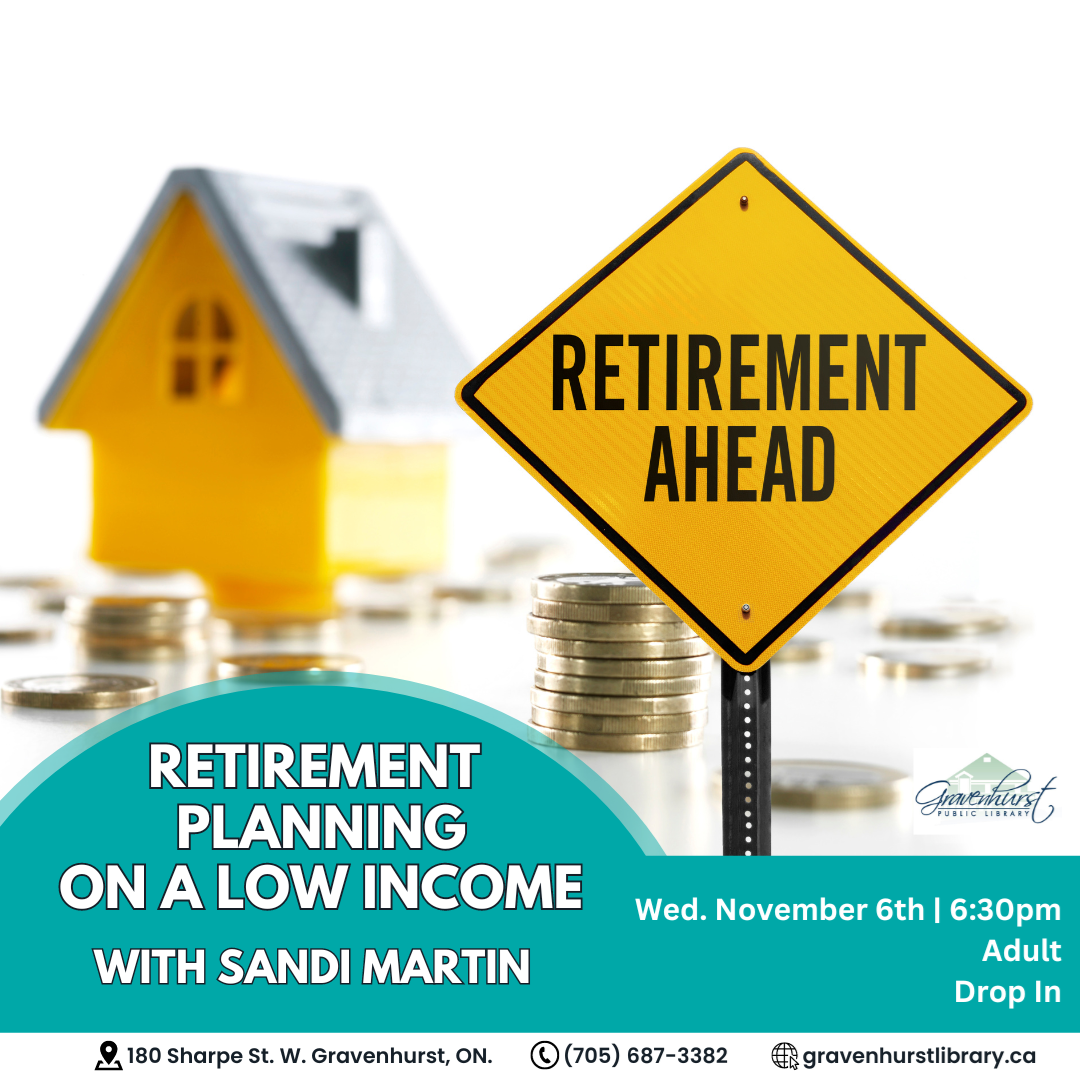 RETIREMENT AHEAD

Gravenhurst PUBLIC LIBRARY

RETIREMENT PLANNING ON A LOW INCOME

WITH SANDI MARTIN

Wed. November 6th | 6:30pm
Adult
Drop In

180 Sharpe St. W. Gravenhurst, ON. (705) 687-3382 gravenhurstlibrary.ca